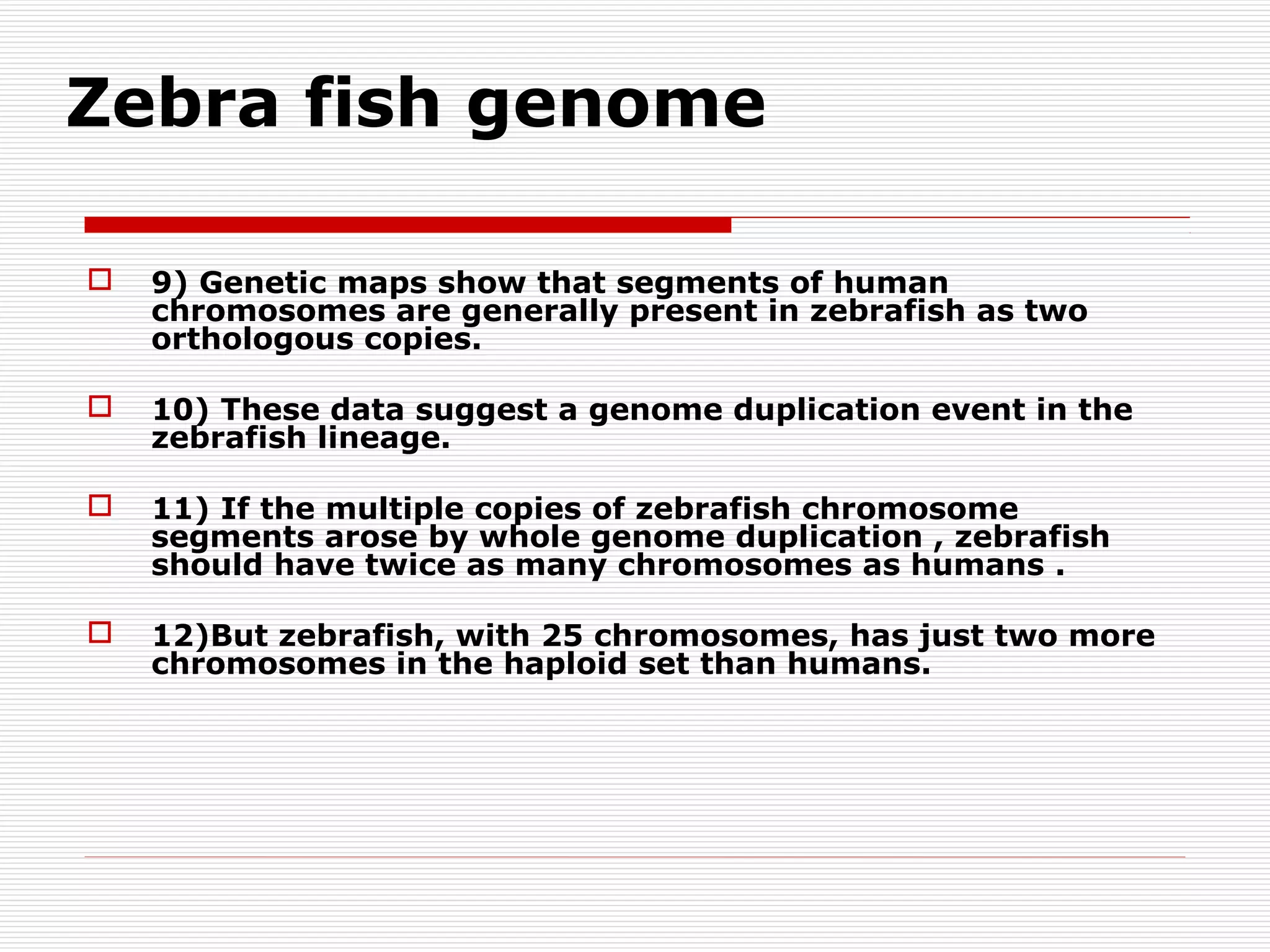 Zebra fish genome

9) Genetic maps show that segments of human chromosomes are generally present in zebrafish as two orthologous copies.

10) These data suggest a genome duplication event in the zebrafish lineage.

11) If the multiple copies of zebrafish chromosome segments arose by whole genome duplication , zebrafish should have twice as many chromosomes as humans .

12)But zebrafish, with 25 chromosomes, has just two more chromosomes in the haploid set than humans.